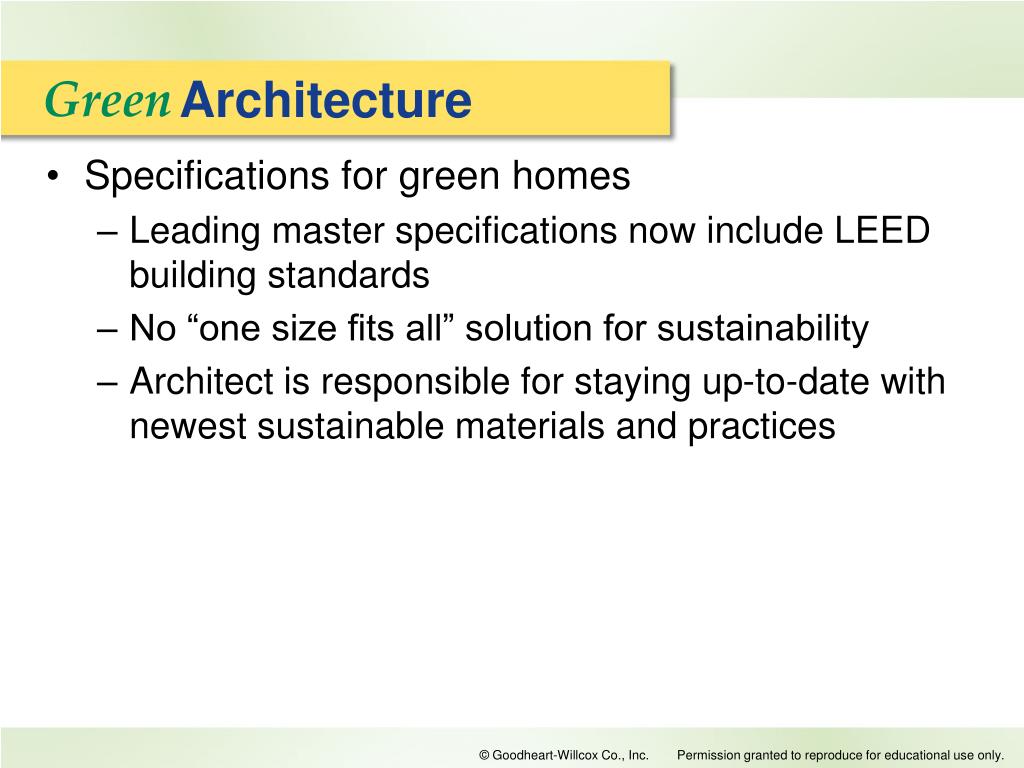 Green Architecture

• Specifications for green homes
– Leading master specifications now include LEED building standards
– No “one size fits all” solution for sustainability
– Architect is responsible for staying up-to-date with newest sustainable materials and practices

© Goodheart-Willcox Co., Inc. Permission granted to reproduce for educational use only.